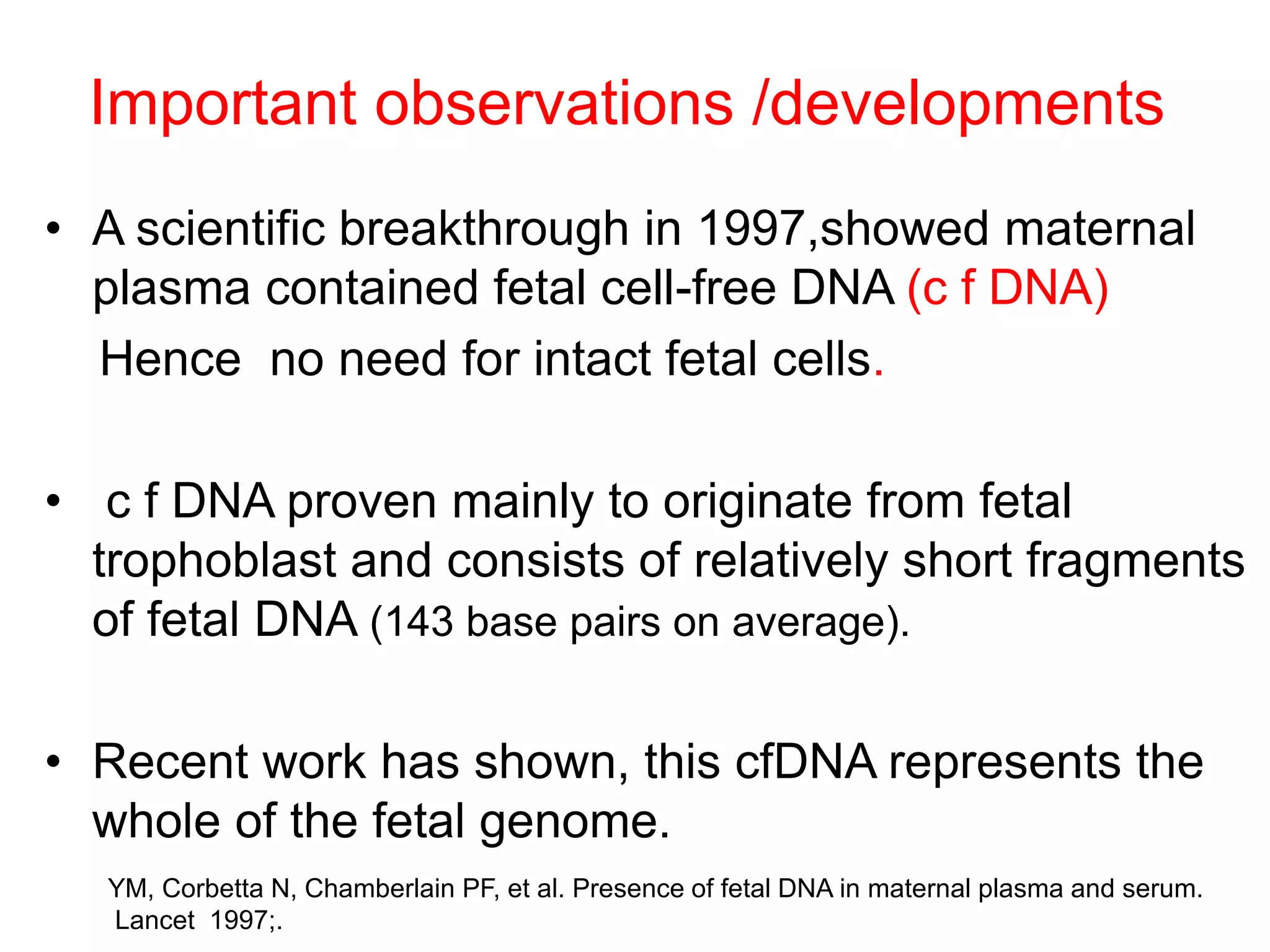 Important observations /developments

• A scientific breakthrough in 1997,showed maternal plasma contained fetal cell-free DNA (c f DNA)

Hence no need for intact fetal cells.

• c f DNA proven mainly to originate from fetal trophoblast and consists of relatively short fragments of fetal DNA (143 base pairs on average).

• Recent work has shown, this cfDNA represents the whole of the fetal genome.

YM, Corbetta N, Chamberlain PF, et al. Presence of fetal DNA in maternal plasma and serum. Lancet 1997;.